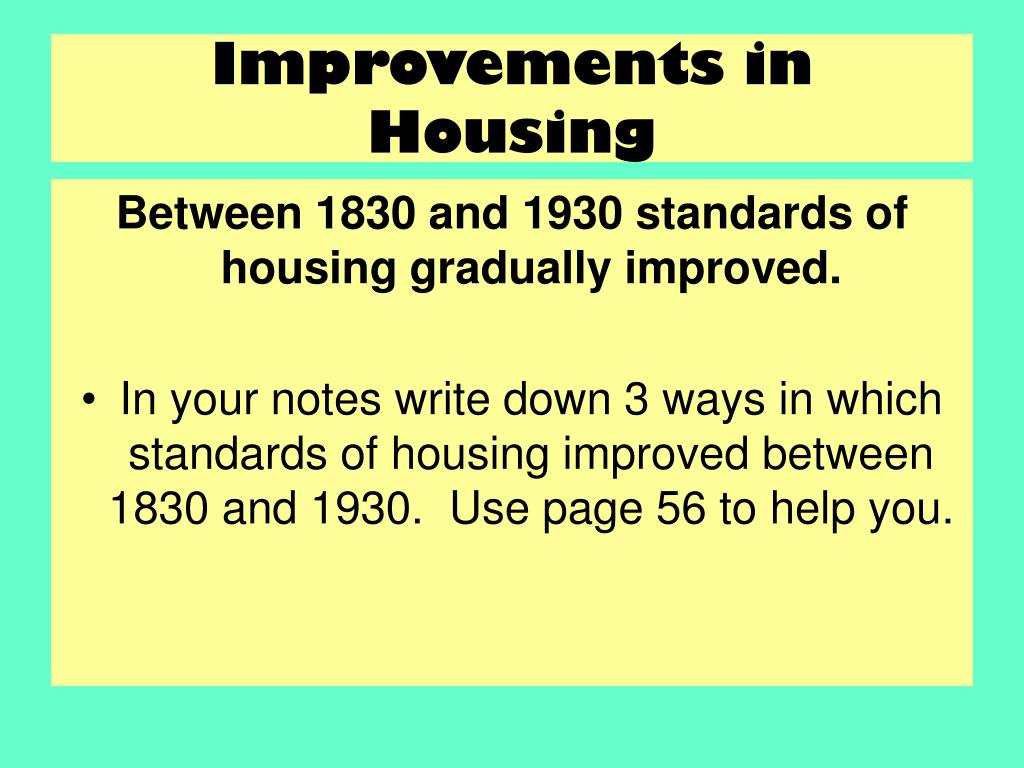 Improvements in Housing

Between 1830 and 1930 standards of housing gradually improved.

• In your notes write down 3 ways in which standards of housing improved between 1830 and 1930.  Use page 56 to help you.